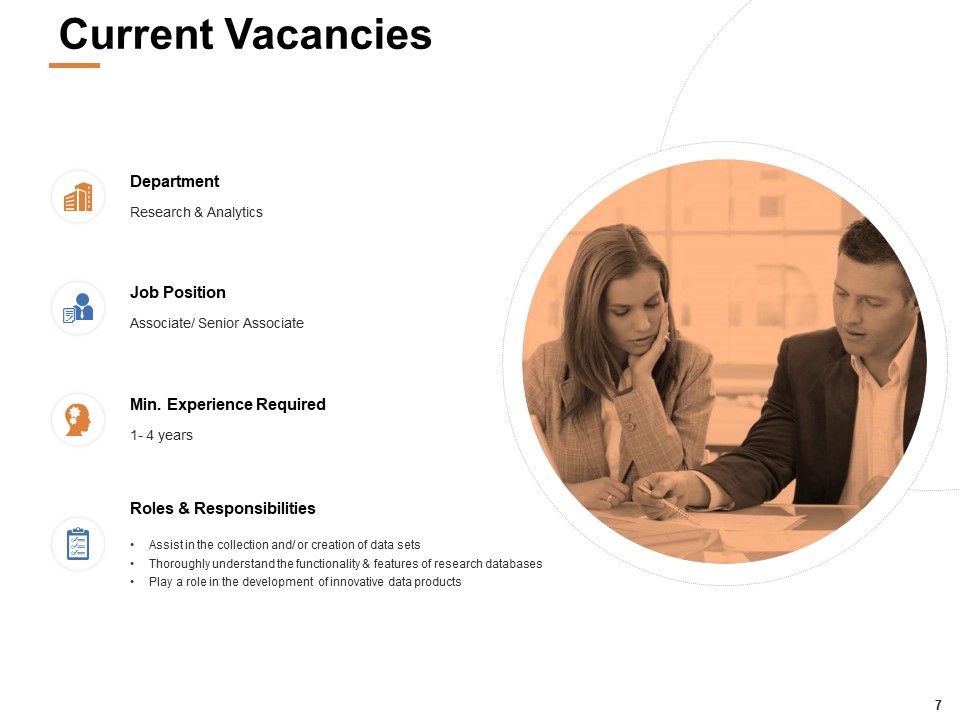 Current Vacancies

Department

Research & Analytics

Job Position

Associate/ Senior Associate

Min. Experience Required

1- 4 years

Roles & Responsibilities

• Assist in the collection and/ or creation of data sets
• Thoroughly understand the functionality & features of research databases
• Play a role in the development of innovative data products

7